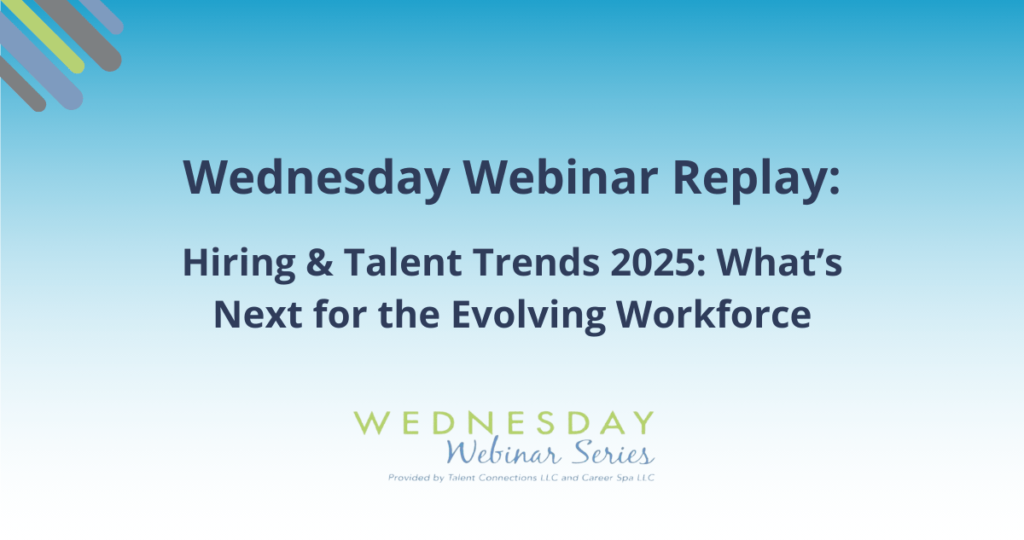 Wednesday Webinar Replay:

Hiring & Talent Trends 2025: What's Next for the Evolving Workforce

WEDNESDAY
Webinar Series
Provided by Talent Connections LLC and Career Spa LLC